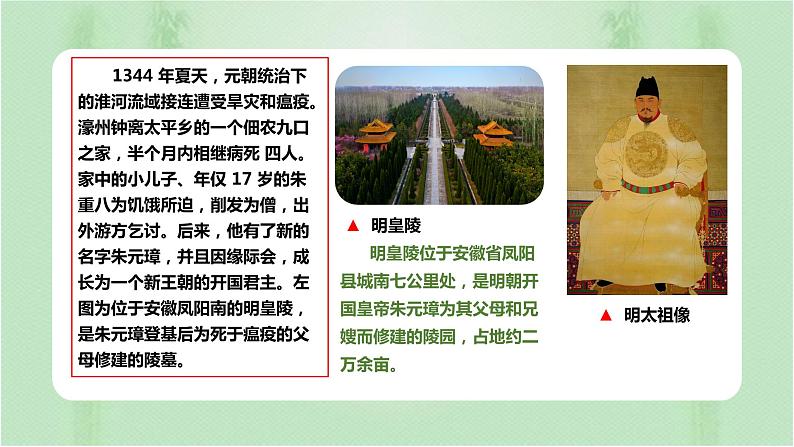 1344 年夏天，元朝统治下的淮河流域接连遭受旱灾和瘟疫。濠州钟离太平乡的一个佃农九口之家，半个月内相继病死 四人。家中的小儿子、年仅 17 岁的朱重八为饥饿所迫，削发为僧，出外游方乞讨。后来，他有了新的名字朱元璋，并且因缘际会，成长为一个新王朝的开国君主。左图为位于安徽凤阳南的明皇陵，是朱元璋登基后为死于瘟疫的父母修建的陵墓。

▲ 明皇陵

明皇陵位于安徽省凤阳县城南七公里处，是明朝开国皇帝朱元璋为其父母和兄嫂而修建的陵园，占地约二万余亩。

▲ 明太祖像